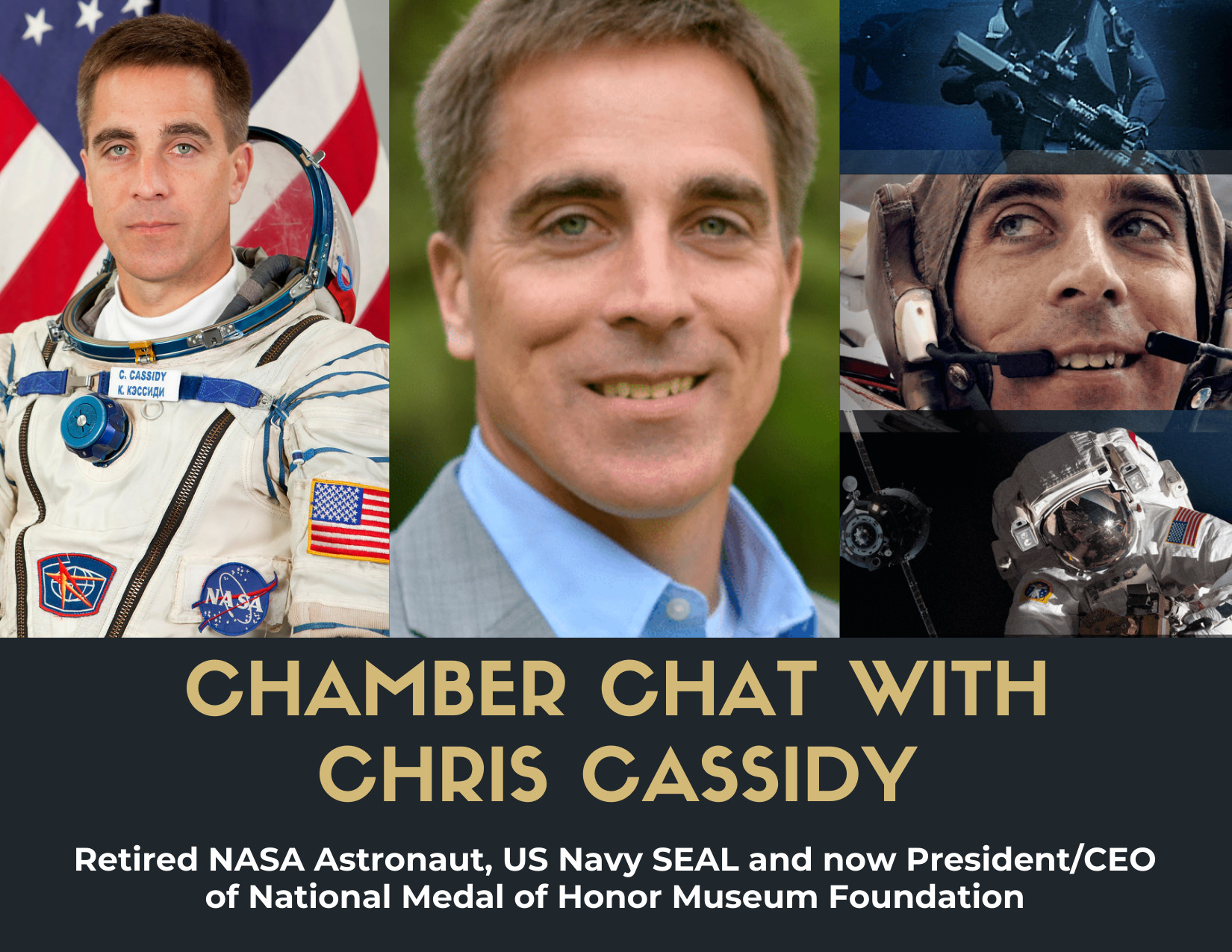 C. CASSIDY
К. КЭССИДИ

NASA

CHAMBER CHAT WITH CHRIS CASSIDY

Retired NASA Astronaut, US Navy SEAL and now President/CEO of National Medal of Honor Museum Foundation